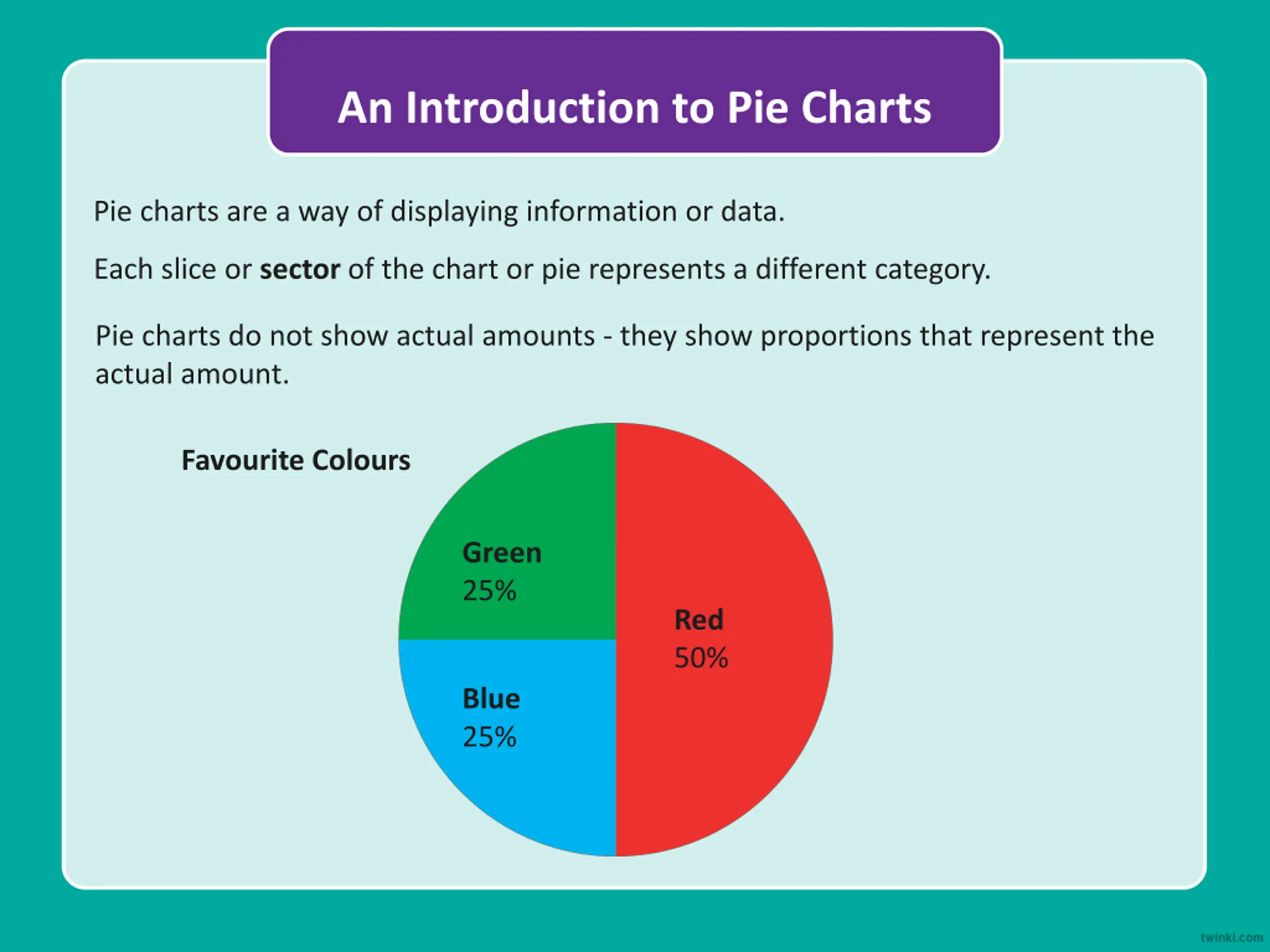 An Introduction to Pie Charts

Pie charts are a way of displaying information or data.

Each slice or sector of the chart or pie represents a different category.

Pie charts do not show actual amounts - they show proportions that represent the actual amount.

Favourite Colours

Green
25%

Red
50%

Blue
25%

twinkl.com